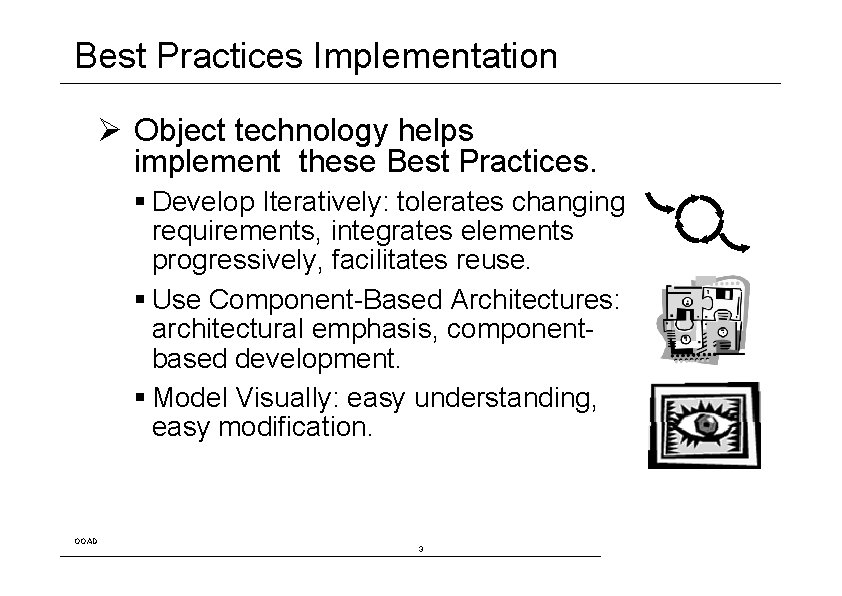 Best Practices Implementation

➢ Object technology helps implement these Best Practices.

▪ Develop Iteratively: tolerates changing requirements, integrates elements progressively, facilitates reuse.

▪ Use Component-Based Architectures: architectural emphasis, component-based development.

▪ Model Visually: easy understanding, easy modification.

OOAD

3